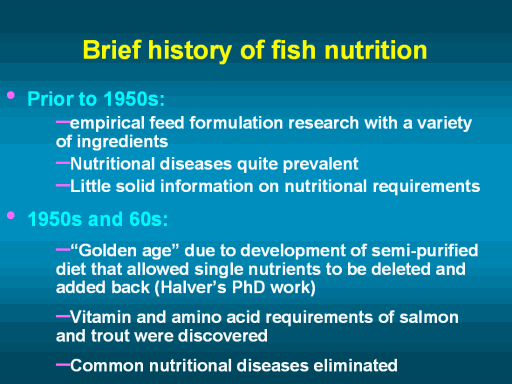 Brief history of fish nutrition

• Prior to 1950s:

–empirical feed formulation research with a variety of ingredients

–Nutritional diseases quite prevalent

–Little solid information on nutritional requirements

• 1950s and 60s:

–“Golden age” due to development of semi-purified diet that allowed single nutrients to be deleted and added back (Halver’s PhD work)

–Vitamin and amino acid requirements of salmon and trout were discovered

–Common nutritional diseases eliminated